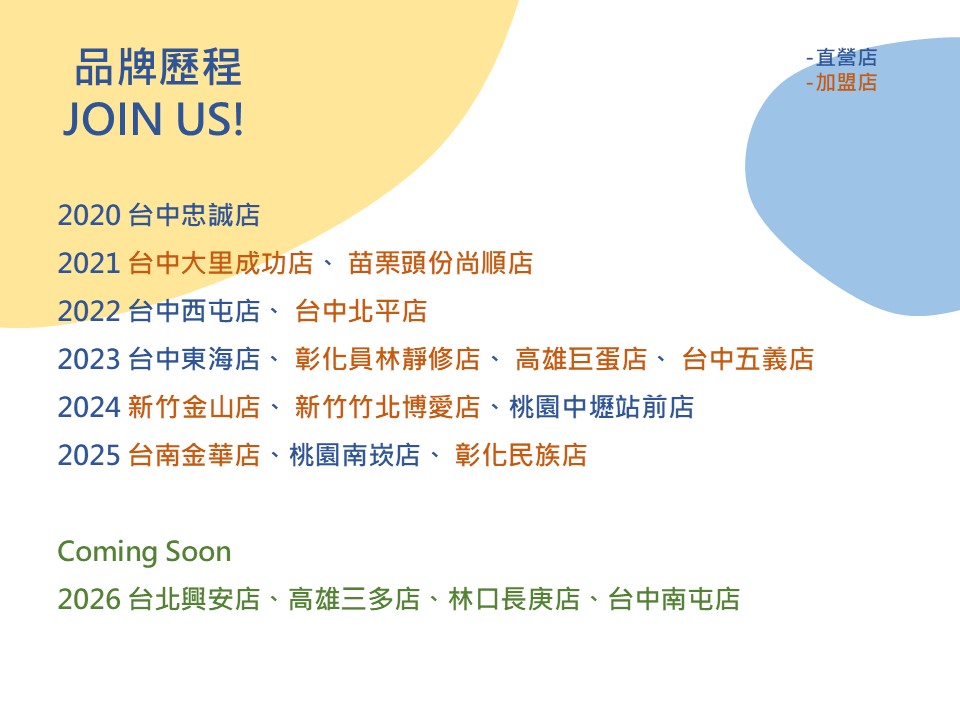 品牌歷程
JOIN US!

-直營店
-加盟店

2020 台中忠誠店
2021 台中大里成功店、 苗栗頭份尚順店
2022 台中西屯店、 台中北平店
2023 台中東海店、 彰化員林靜修店、 高雄巨蛋店、 台中五義店
2024 新竹金山店、 新竹竹北博愛店、桃園中壢站前店
2025 台南金華店、桃園南崁店、 彰化民族店

Coming Soon
2026 台北興安店、高雄三多店、林口長庚店、台中南屯店